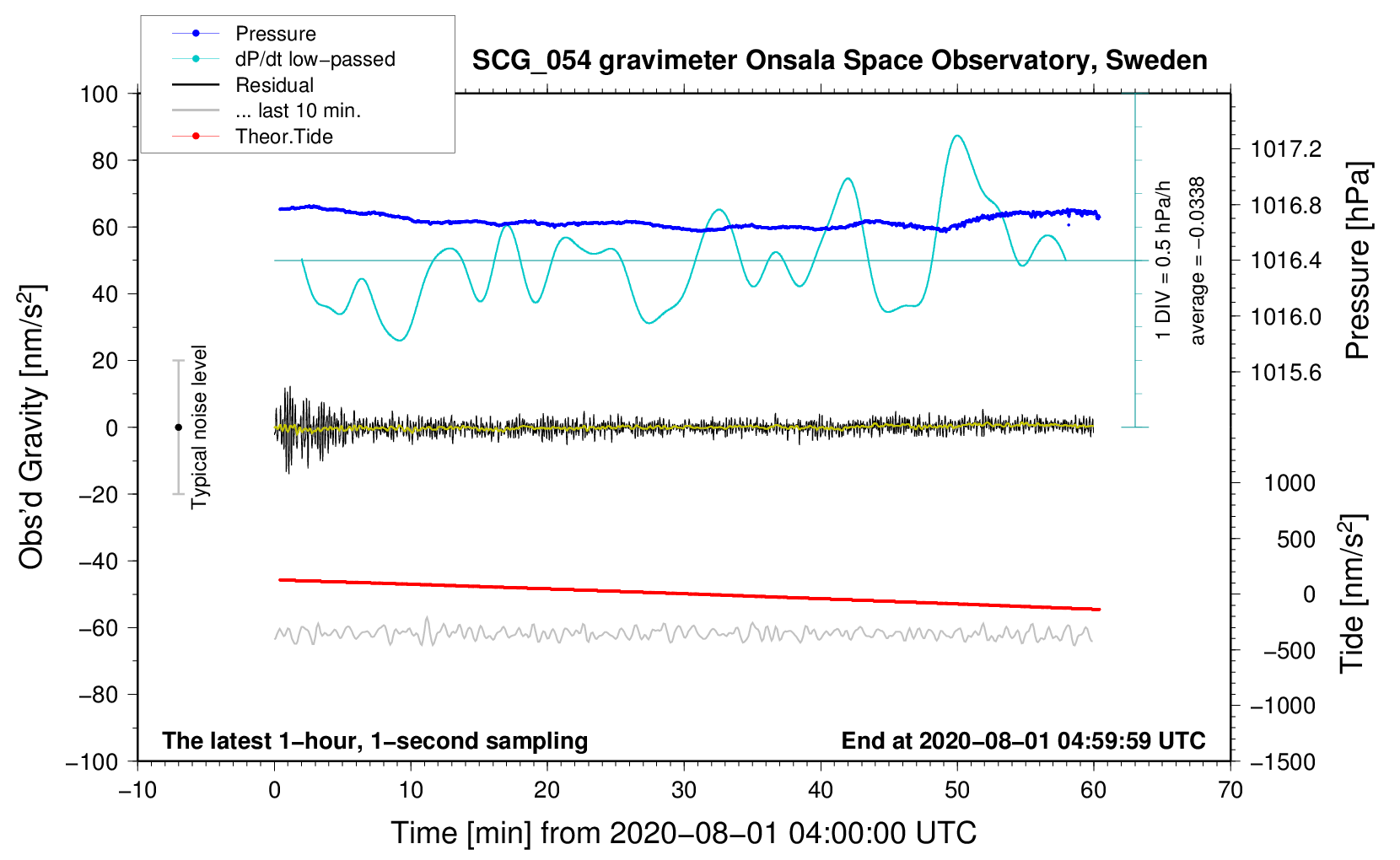 Pressure
dP/dt low−passed
Residual
... last 10 min.
Theor.Tide

SCG_054 gravimeter Onsala Space Observatory, Sweden

100
80
60
40
20
0
−20
−40
−60
−80
−100

Obs'd Gravity [nm/s$^2$]

Typical noise level

1 DIV = 0.5 hPa/h
average = −0.0338

1017.2
1016.8
1016.4
1016.0
1015.6

Pressure [hPa]

1000
500
0
−500
−1000
−1500

Tide [nm/s$^2$]

The latest 1−hour, 1−second sampling
End at 2020−08−01 04:59:59 UTC

−10
0
10
20
30
40
50
60
70

Time [min] from 2020−08−01 04:00:00 UTC